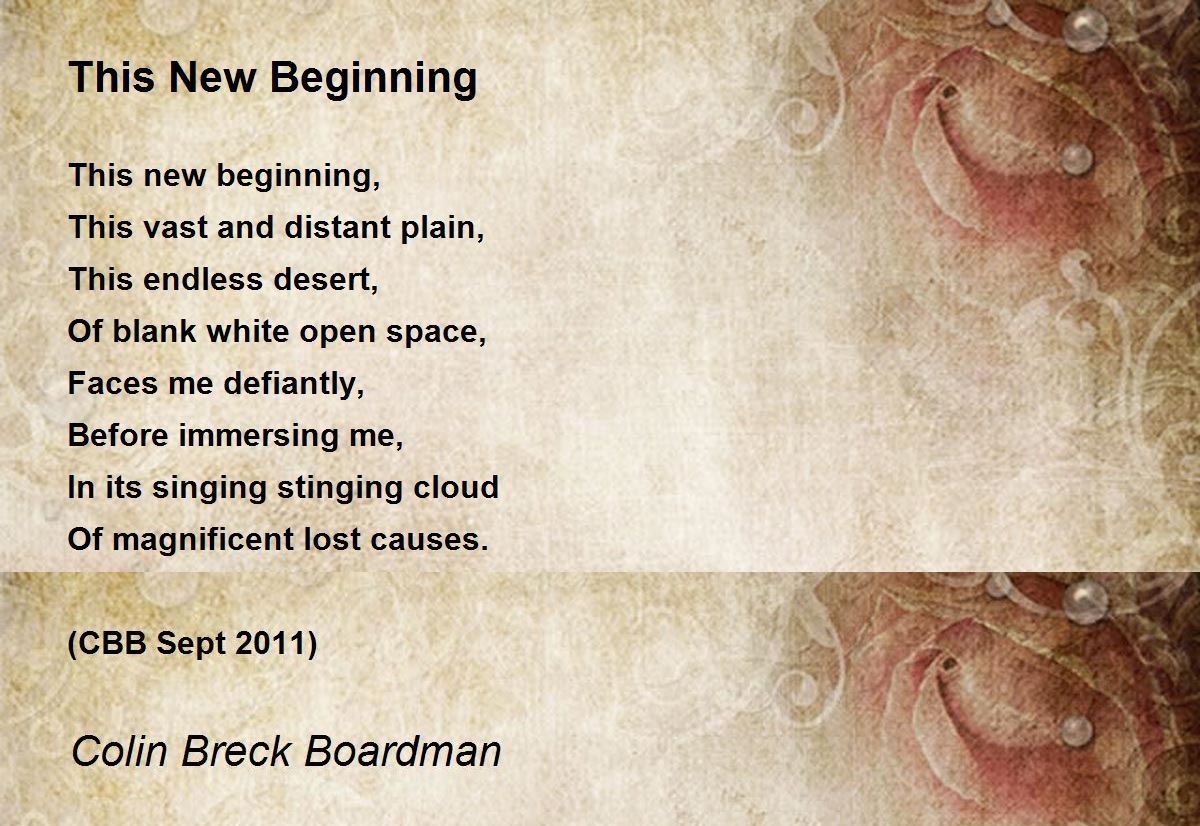 This New Beginning

This new beginning,
This vast and distant plain,
This endless desert,
Of blank white open space,
Faces me defiantly,
Before immersing me,
In its singing stinging cloud
Of magnificent lost causes.

(CBB Sept 2011)

Colin Breck Boardman